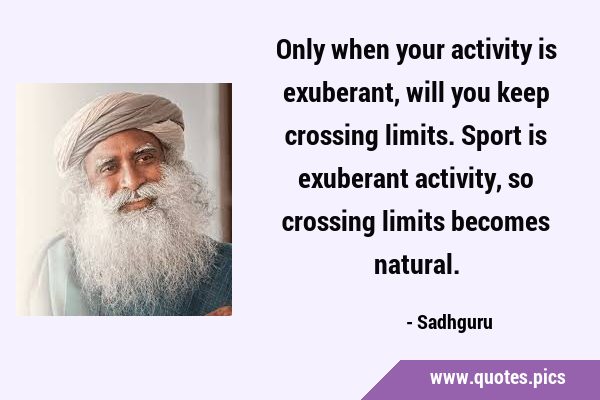 Only when your activity is exuberant, will you keep crossing limits. Sport is exuberant activity, so crossing limits becomes natural.

- Sadhguru

www.quotes.pics